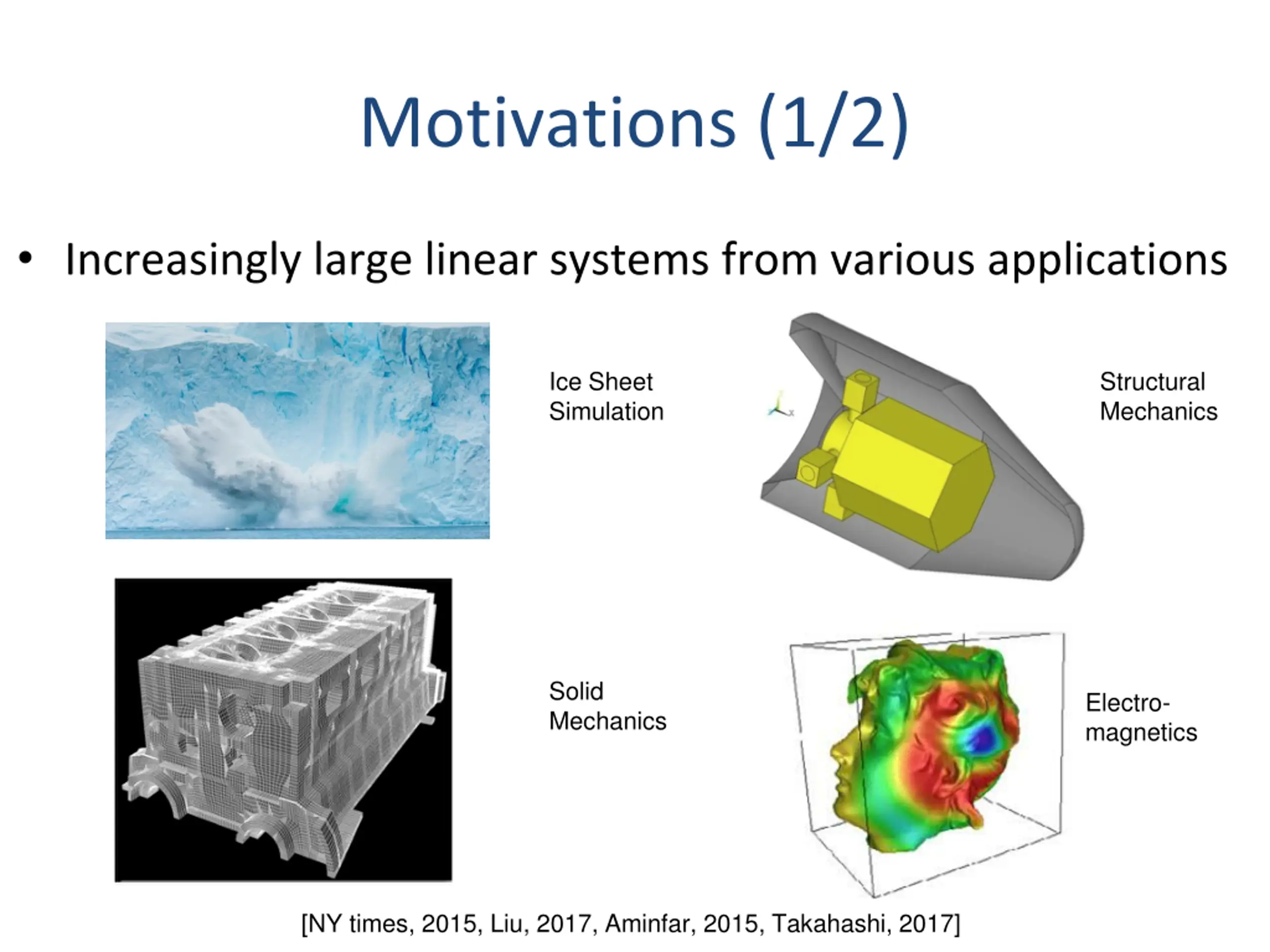 Motivations (1/2)

• Increasingly large linear systems from various applications

Ice Sheet Simulation

Structural Mechanics

Solid Mechanics

Electro-magnetics

[NY times, 2015, Liu, 2017, Aminfar, 2015, Takahashi, 2017]